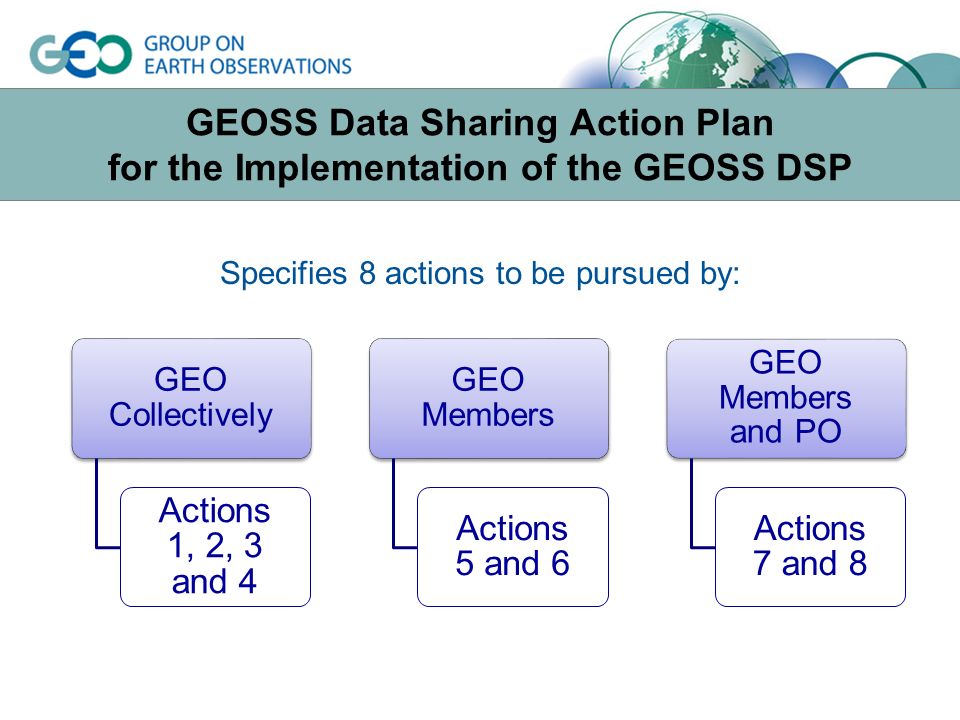 GEO GROUP ON EARTH OBSERVATIONS

GEOSS Data Sharing Action Plan for the Implementation of the GEOSS DSP

Specifies 8 actions to be pursued by:

GEO Collectively

Actions 1, 2, 3 and 4

GEO Members

Actions 5 and 6

GEO Members and PO

Actions 7 and 8